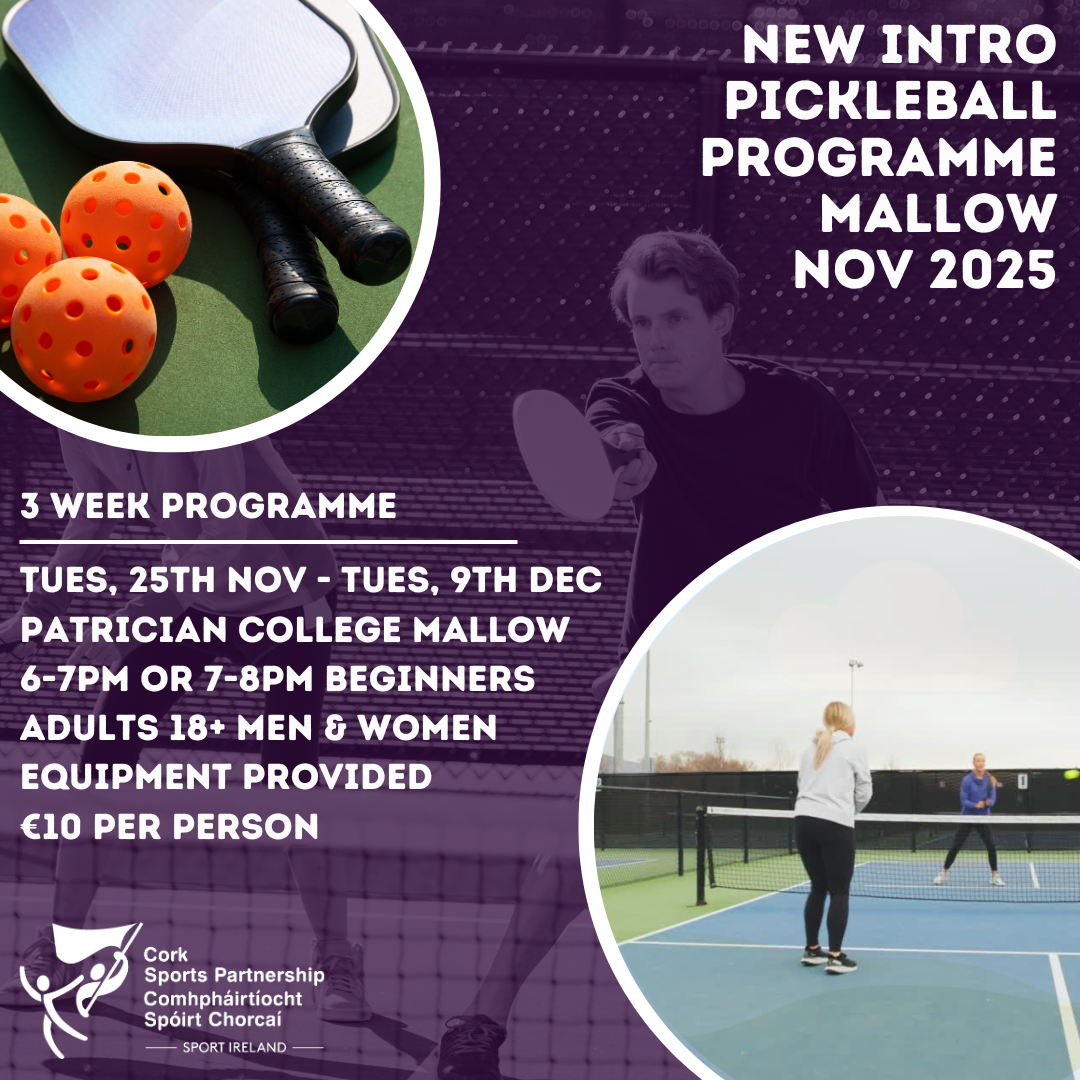 NEW INTRO PICKLEBALL PROGRAMME MALLOW NOV 2025

3 WEEK PROGRAMME

TUES, 25TH NOV - TUES, 9TH DEC
PATRICIAN COLLEGE MALLOW
6-7PM OR 7-8PM BEGINNERS
ADULTS 18+ MEN & WOMEN
EQUIPMENT PROVIDED
€10 PER PERSON

Cork Sports Partnership
Comhpháirtíocht Spóirt Chorcaí
SPORT IRELAND